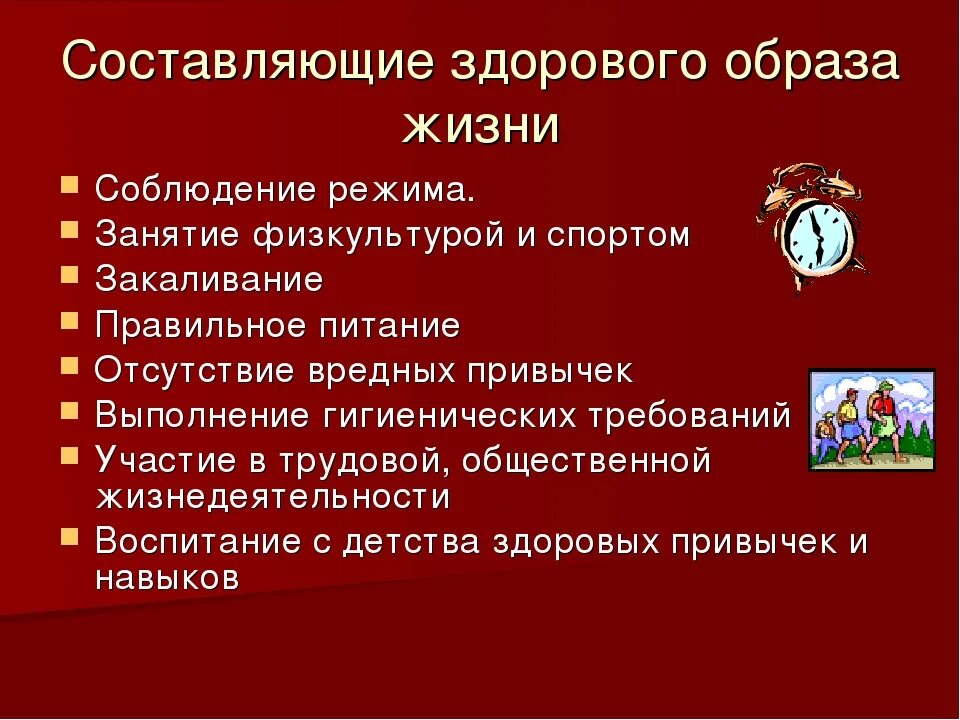 Составляющие здорового образа жизни

- Соблюдение режима.
- Занятие физкультурой и спортом
- Закаливание
- Правильное питание
- Отсутствие вредных привычек
- Выполнение гигиенических требований
- Участие в трудовой, общественной жизнедеятельности
- Воспитание с детства здоровых привычек и навыков